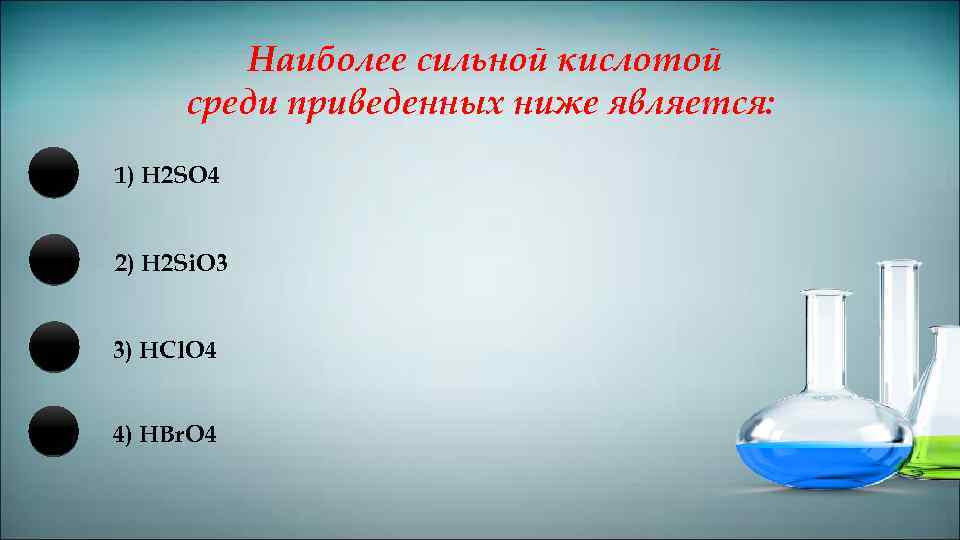 Наиболее сильной кислотой среди приведенных ниже является:

1) H2SO4

2) H2SiO3

3) HClO4

4) HBrO4